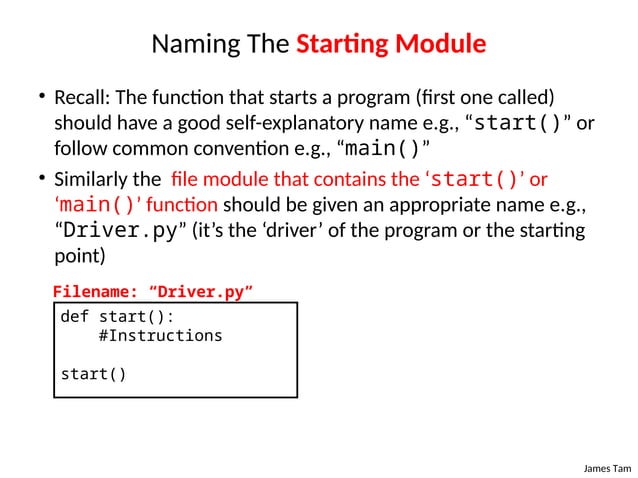 Naming The Starting Module

• Recall: The function that starts a program (first one called) should have a good self-explanatory name e.g., “start()” or follow common convention e.g., “main()”

• Similarly the file module that contains the ‘start()’ or ‘main()’ function should be given an appropriate name e.g., “Driver.py” (it’s the ‘driver’ of the program or the starting point)

Filename: “Driver.py”

def start():
    #Instructions

start()

James Tam